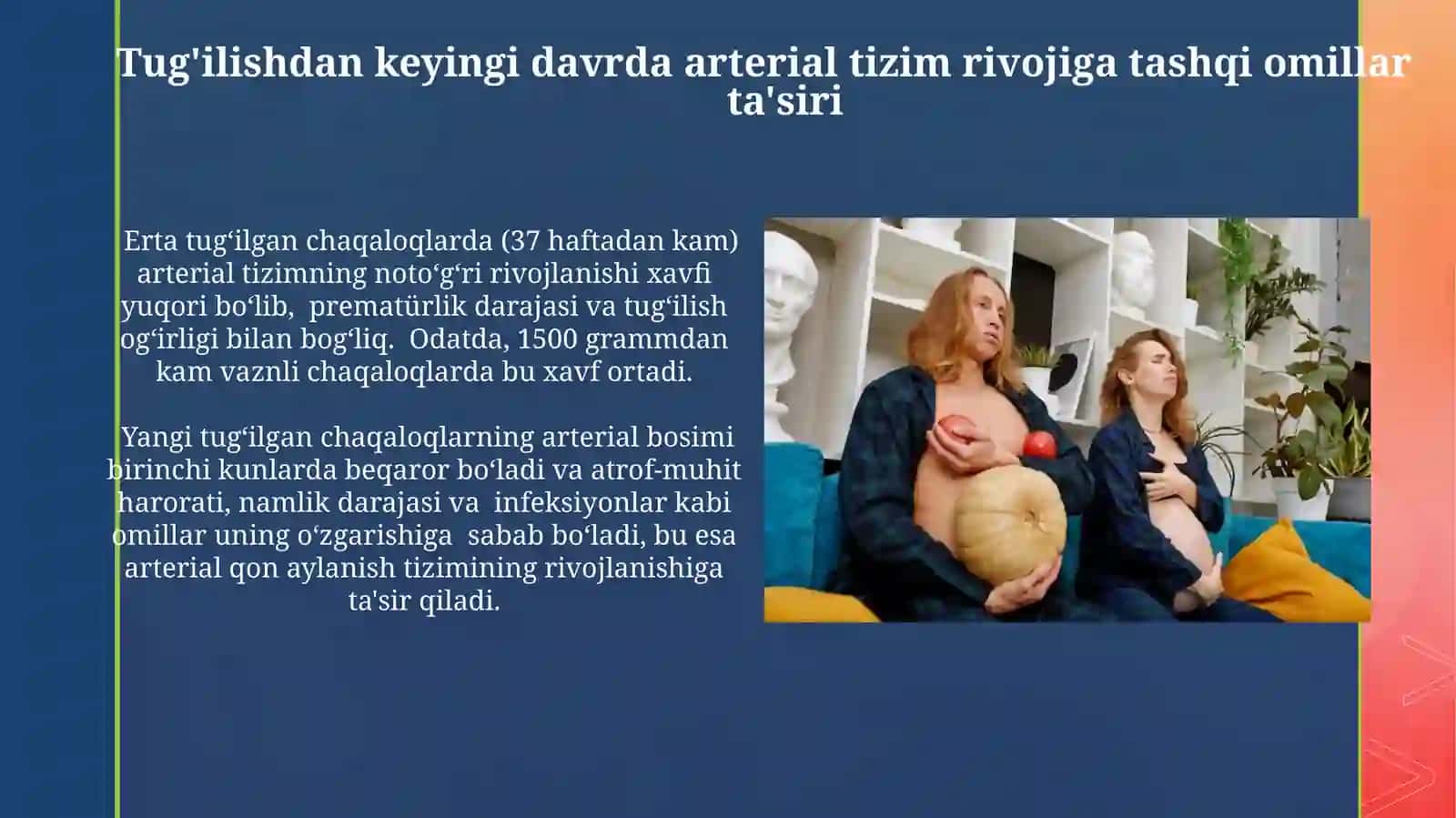 Tug'ilishdan keyingi davrda arterial tizim rivojiga tashqi omillar ta'siri

Erta tug‘ilgan chaqaloqlarda (37 haftadan kam) arterial tizimning noto‘g‘ri rivojlanishi xavfi yuqori bo‘lib, prematürlik darajasi va tug‘ilish og‘irligi bilan bog‘liq. Odatda, 1500 grammdan kam vaznli chaqaloqlarda bu xavf ortadi.

Yangi tug‘ilgan chaqaloqlarning arterial bosimi birinchi kunlarda beqaror bo‘ladi va atrof-muhit harorati, namlik darajasi va infeksiyonlar kabi omillar uning o‘zgarishiga sabab bo‘ladi, bu esa arterial qon aylanish tizimining rivojlanishiga ta'sir qiladi.